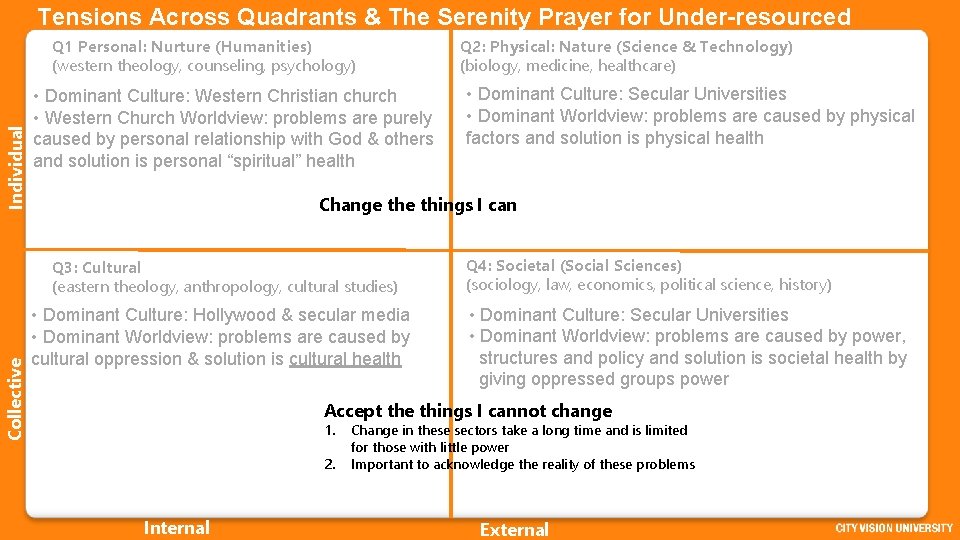 Tensions Across Quadrants & The Serenity Prayer for Under-resourced

Individual

Q1 Personal: Nurture (Humanities)
(western theology, counseling, psychology)

• Dominant Culture: Western Christian church
• Western Church Worldview: problems are purely caused by personal relationship with God & others and solution is personal "spiritual" health

Q2: Physical: Nature (Science & Technology)
(biology, medicine, healthcare)

• Dominant Culture: Secular Universities
• Dominant Worldview: problems are caused by physical factors and solution is physical health

Change the things I can

Collective

Q3: Cultural
(eastern theology, anthropology, cultural studies)

• Dominant Culture: Hollywood & secular media
• Dominant Worldview: problems are caused by cultural oppression & solution is cultural health

Q4: Societal (Social Sciences)
(sociology, law, economics, political science, history)

• Dominant Culture: Secular Universities
• Dominant Worldview: problems are caused by power, structures and policy and solution is societal health by giving oppressed groups power

Accept the things I cannot change
1. Change in these sectors take a long time and is limited for those with little power
2. Important to acknowledge the reality of these problems

Internal

External

CITY VISION UNIVERSITY